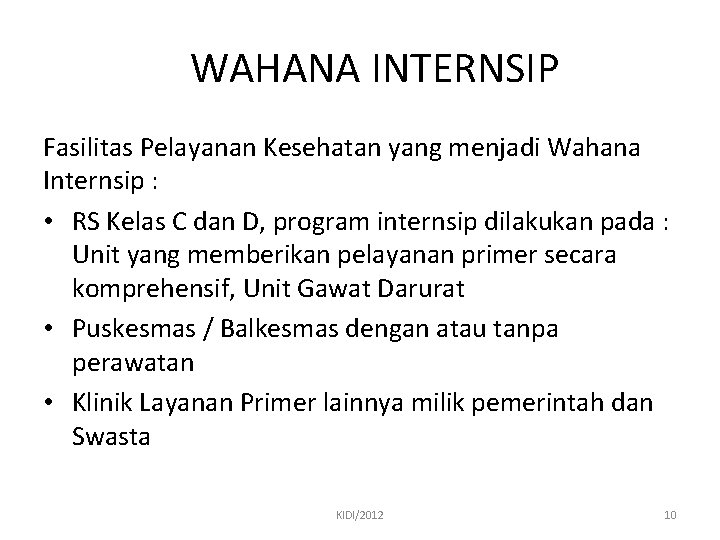 WAHANA INTERNSIP

Fasilitas Pelayanan Kesehatan yang menjadi Wahana Internsip :

• RS Kelas C dan D, program internsip dilakukan pada : Unit yang memberikan pelayanan primer secara komprehensif, Unit Gawat Darurat
• Puskesmas / Balkesmas dengan atau tanpa perawatan
• Klinik Layanan Primer lainnya milik pemerintah dan Swasta

KIDI/2012

10